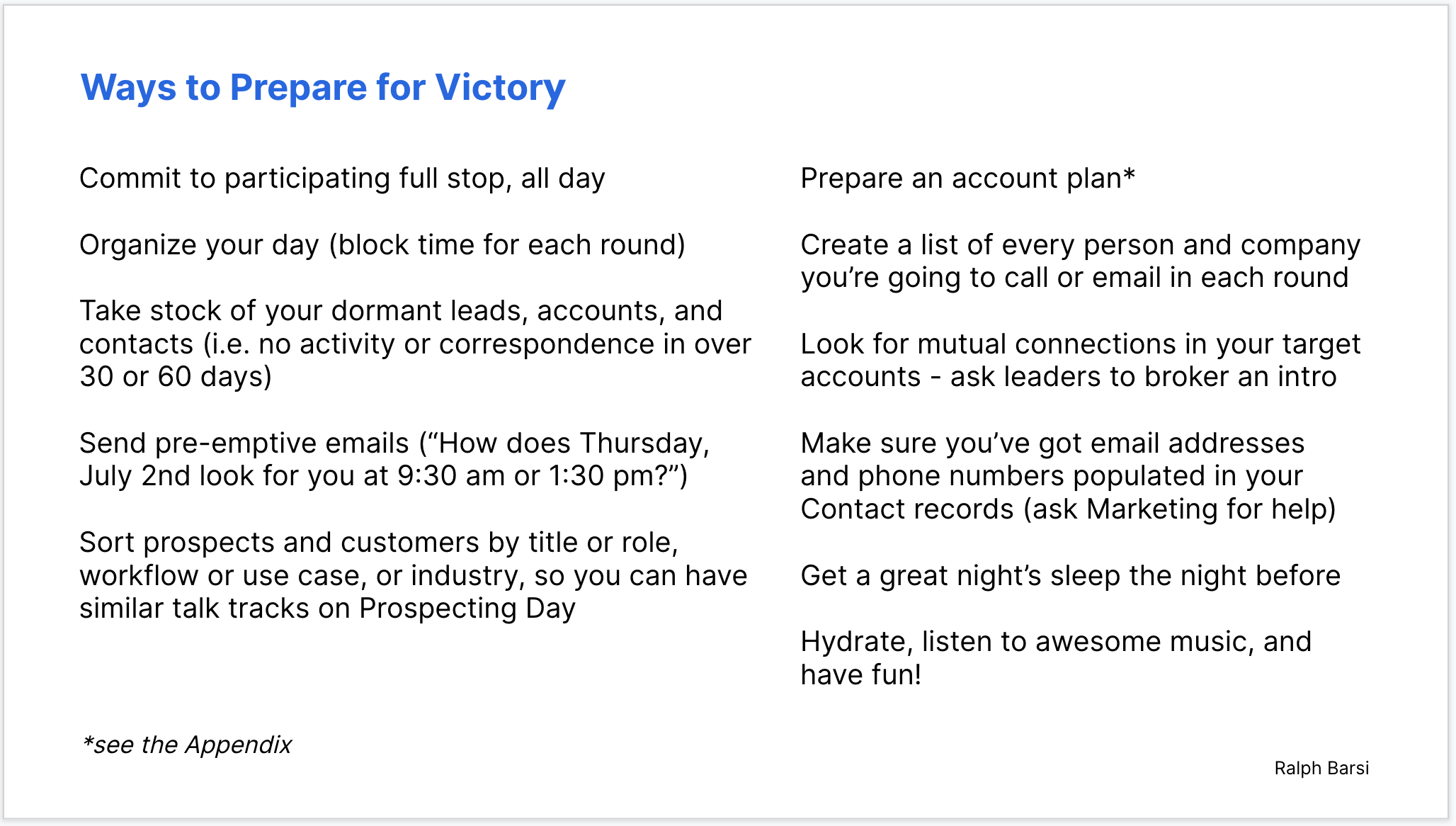 Ways to Prepare for Victory

Commit to participating full stop, all day

Organize your day (block time for each round)

Take stock of your dormant leads, accounts, and contacts (i.e. no activity or correspondence in over 30 or 60 days)

Send pre-emptive emails (“How does Thursday, July 2nd look for you at 9:30 am or 1:30 pm?”)

Sort prospects and customers by title or role, workflow or use case, or industry, so you can have similar talk tracks on Prospecting Day

Prepare an account plan*

Create a list of every person and company you’re going to call or email in each round

Look for mutual connections in your target accounts - ask leaders to broker an intro

Make sure you’ve got email addresses and phone numbers populated in your Contact records (ask Marketing for help)

Get a great night’s sleep the night before

Hydrate, listen to awesome music, and have fun!

*see the Appendix

Ralph Barsi